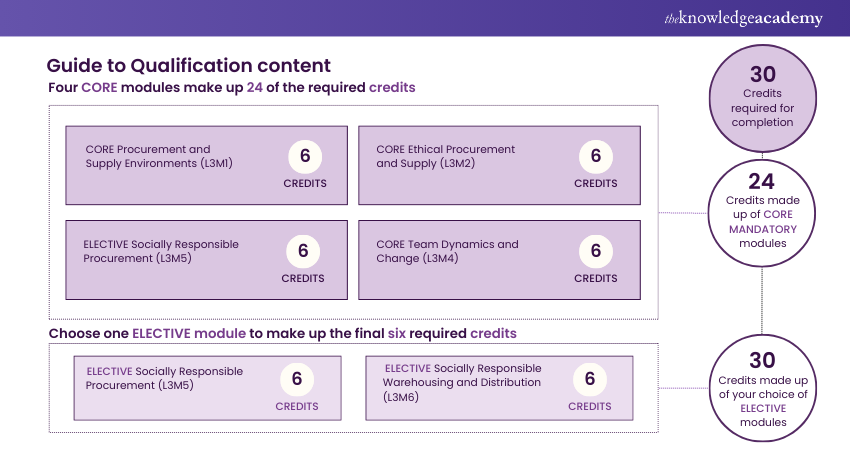 theknowledgeacademy

Guide to Qualification content

Four CORE modules make up 24 of the required credits

CORE Procurement and Supply Environments (L3M1)
6 CREDITS

CORE Ethical Procurement and Supply (L3M2)
6 CREDITS

ELECTIVE Socially Responsible Procurement (L3M5)
6 CREDITS

CORE Team Dynamics and Change (L3M4)
6 CREDITS

Choose one ELECTIVE module to make up the final six required credits

ELECTIVE Socially Responsible Procurement (L3M5)
6 CREDITS

ELECTIVE Socially Responsible Warehousing and Distribution (L3M6)
6 CREDITS

30
Credits required for completion

24
Credits made up of CORE MANDATORY modules

30
Credits made up of your choice of ELECTIVE modules